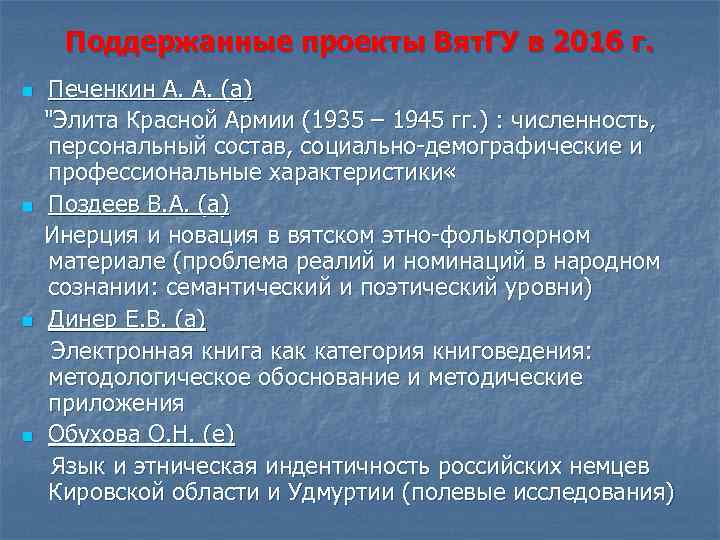 Поддержанные проекты ВятГУ в 2016 г.

Печенкин А. А. (а)

"Элита Красной Армии (1935 – 1945 гг.) : численность, персональный состав, социально-демографические и профессиональные характеристики«

Поздеев В.А. (а)

Инерция и новация в вятском этно-фольклорном материале (проблема реалий и номинаций в народном сознании: семантический и поэтический уровни)

Динер Е.В. (а)

Электронная книга как категория книговедения: методологическое обоснование и методические приложения

Обухова О.Н. (е)

Язык и этническая индентичность российских немцев Кировской области и Удмуртии (полевые исследования)